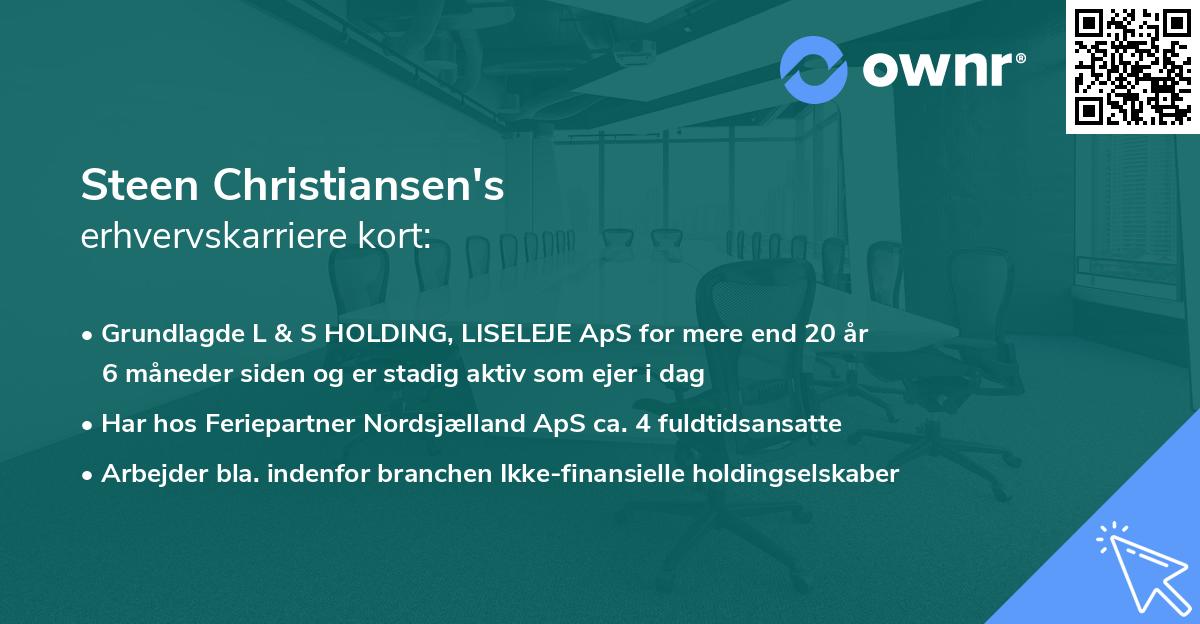 ownr®

Steen Christiansen's
erhvervskarriere kort:

• Grundlagde L & S HOLDING, LISELEJE ApS for mere end 20 år 6 måneder siden og er stadig aktiv som ejer i dag
• Har hos Feriepartner Nordsjælland ApS ca. 4 fuldtidsansatte
• Arbejder bla. indenfor branchen Ikke-finansielle holdingselskaber